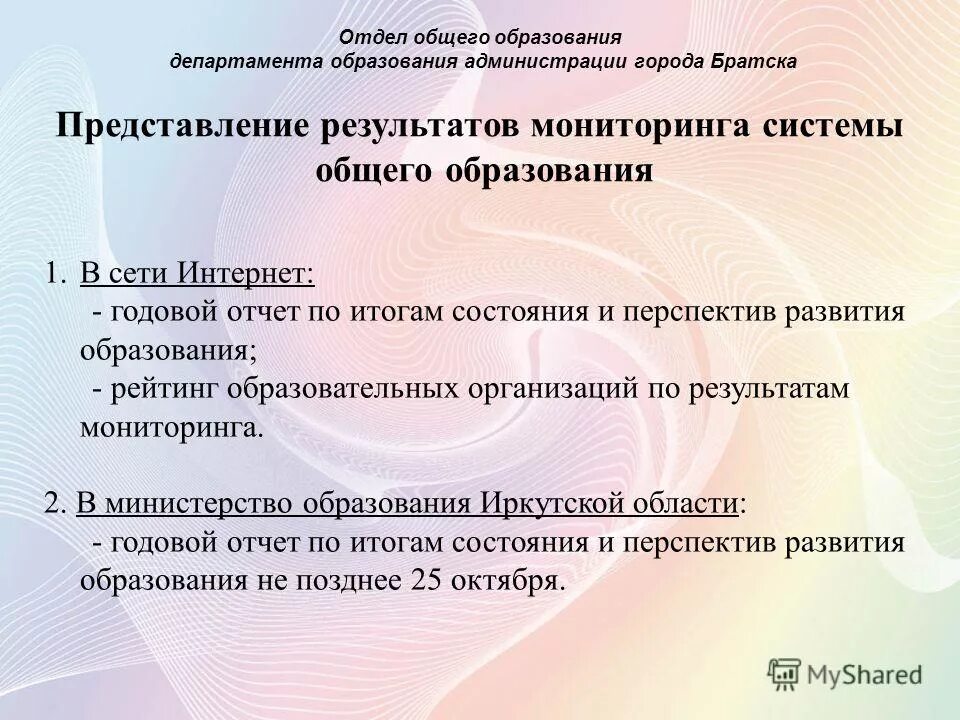 Отдел общего образования
департамента образования администрации города Братска

Представление результатов мониторинга системы общего образования

1. В сети Интернет:
- годовой отчет по итогам состояния и перспектив развития образования;
- рейтинг образовательных организаций по результатам мониторинга.

2. В министерство образования Иркутской области:
- годовой отчет по итогам состояния и перспектив развития образования не позднее 25 октября.

MyShared